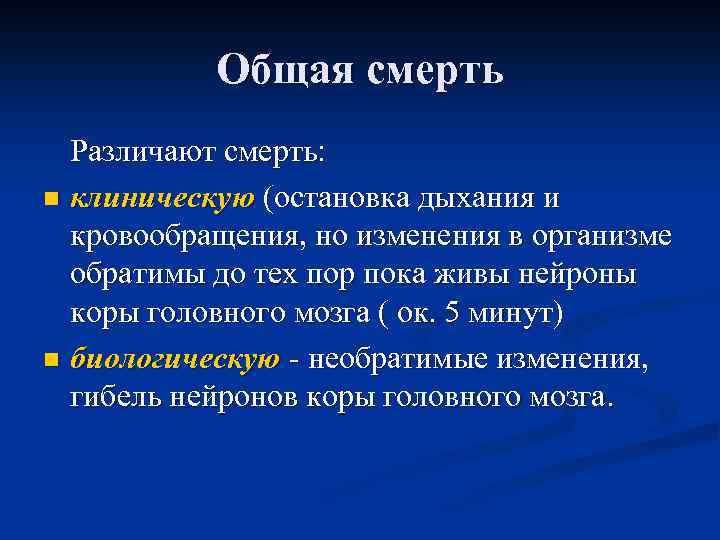 Общая смерть

Различают смерть:

- клиническую (остановка дыхания и кровообращения, но изменения в организме обратимы до тех пор пока живы нейроны коры головного мозга ( ок. 5 минут)
- биологическую - необратимые изменения, гибель нейронов коры головного мозга.